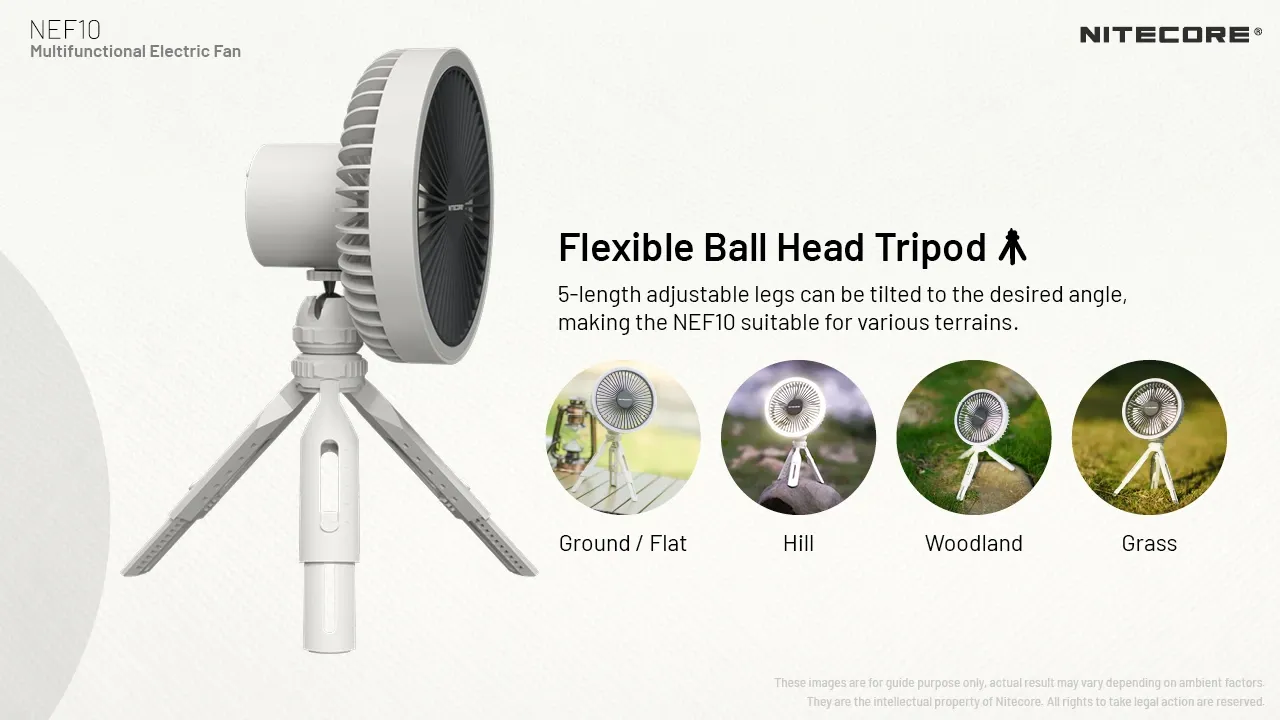 NEF10
Multifunctional Electric Fan

NITECORE®

Flexible Ball Head Tripod

5-length adjustable legs can be tilted to the desired angle, making the NEF10 suitable for various terrains.

Ground / Flat

Hill

Woodland

Grass

These images are for guide purpose only, actual result may vary depending on ambient factors.
They are the intellectual property of Nitecore. All rights to take legal action are reserved.